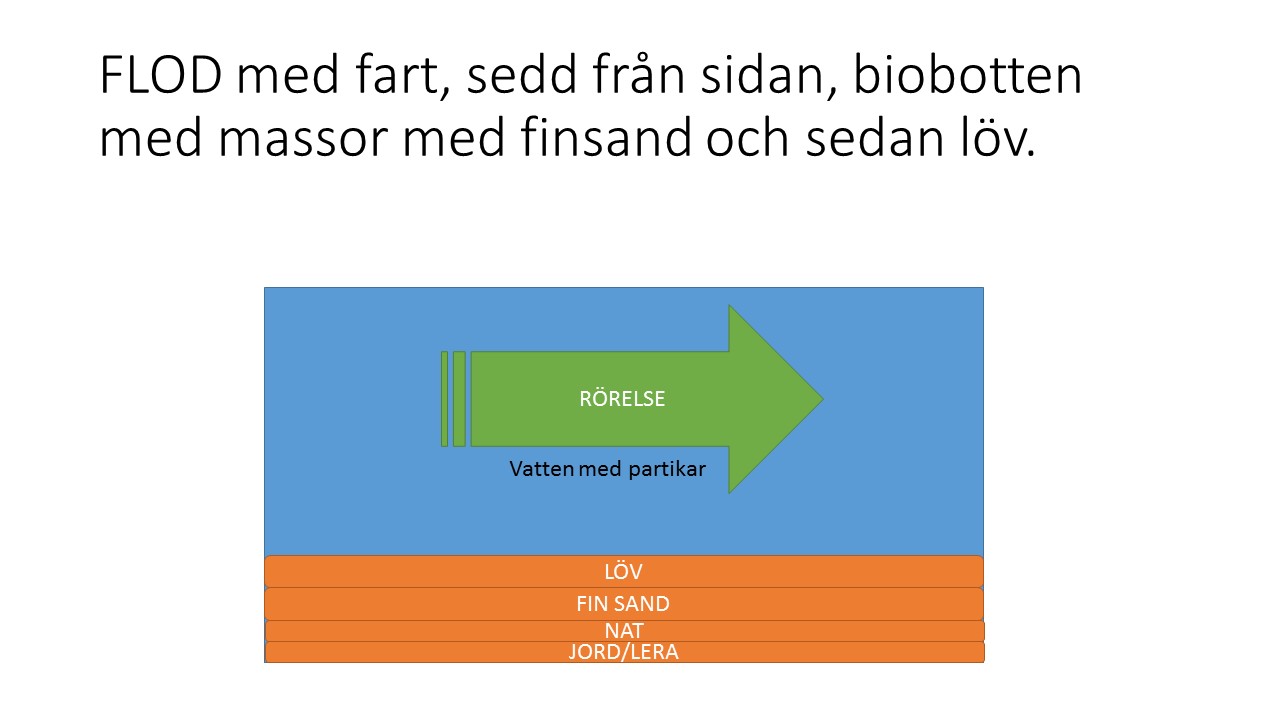 FLOD med fart, sedd från sidan, biobotten med massor med finsand och sedan löv.

RÖRELSE

Vatten med partikar

LÖV

FIN SAND

NAT

JORD/LERA